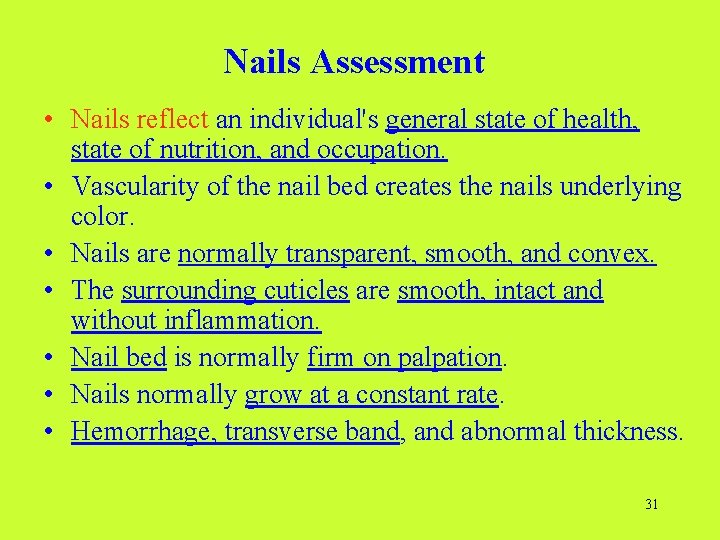 Nails Assessment

• Nails reflect an individual's general state of health, state of nutrition, and occupation.
• Vascularity of the nail bed creates the nails underlying color.
• Nails are normally transparent, smooth, and convex.
• The surrounding cuticles are smooth, intact and without inflammation.
• Nail bed is normally firm on palpation.
• Nails normally grow at a constant rate.
• Hemorrhage, transverse band, and abnormal thickness.

31